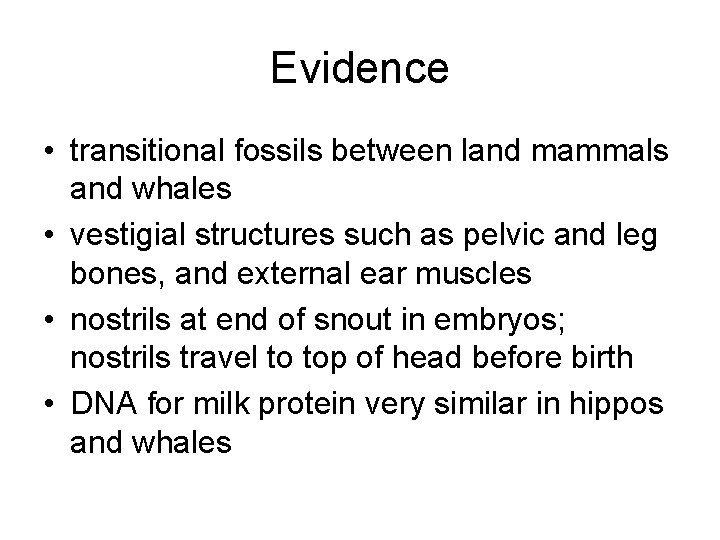 Evidence

• transitional fossils between land mammals and whales
• vestigial structures such as pelvic and leg bones, and external ear muscles
• nostrils at end of snout in embryos; nostrils travel to top of head before birth
• DNA for milk protein very similar in hippos and whales